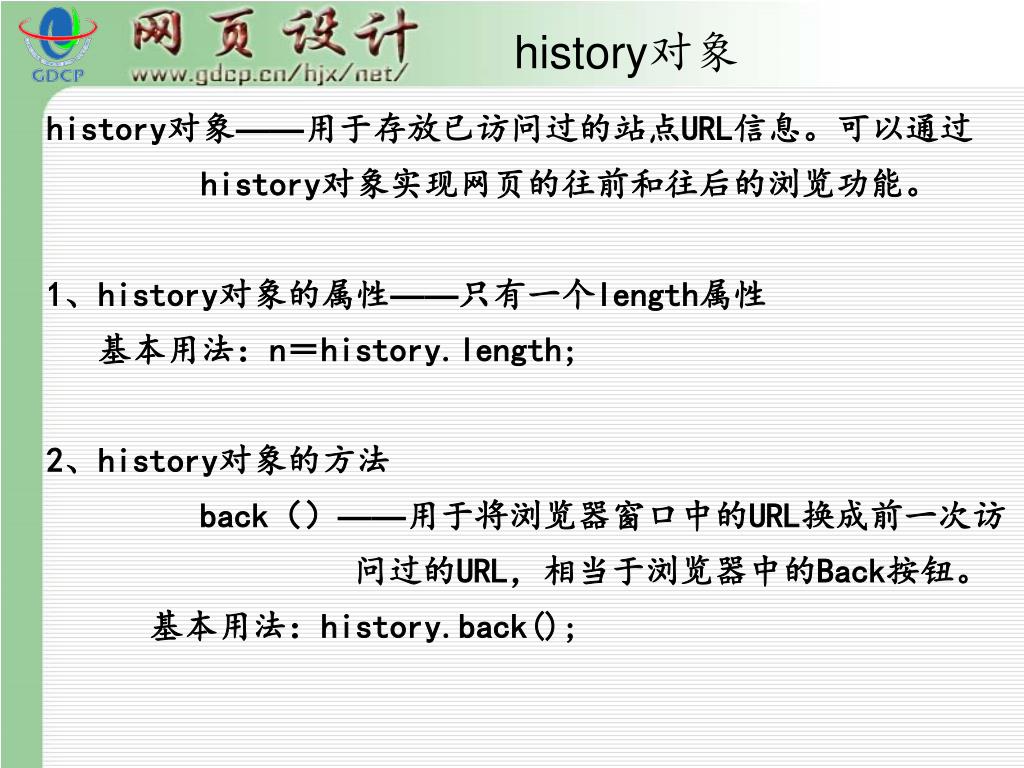 GDCP 网页设计 www.gdcp.cn/hjx/net/

history对象

history对象——用于存放已访问过的站点URL信息。可以通过history对象实现网页的往前和往后的浏览功能。

1、history对象的属性——只有一个length属性

基本用法：n＝history.length;

2、history对象的方法

back（）——用于将浏览器窗口中的URL换成前一次访问过的URL，相当于浏览器中的Back按钮。

基本用法：history.back();